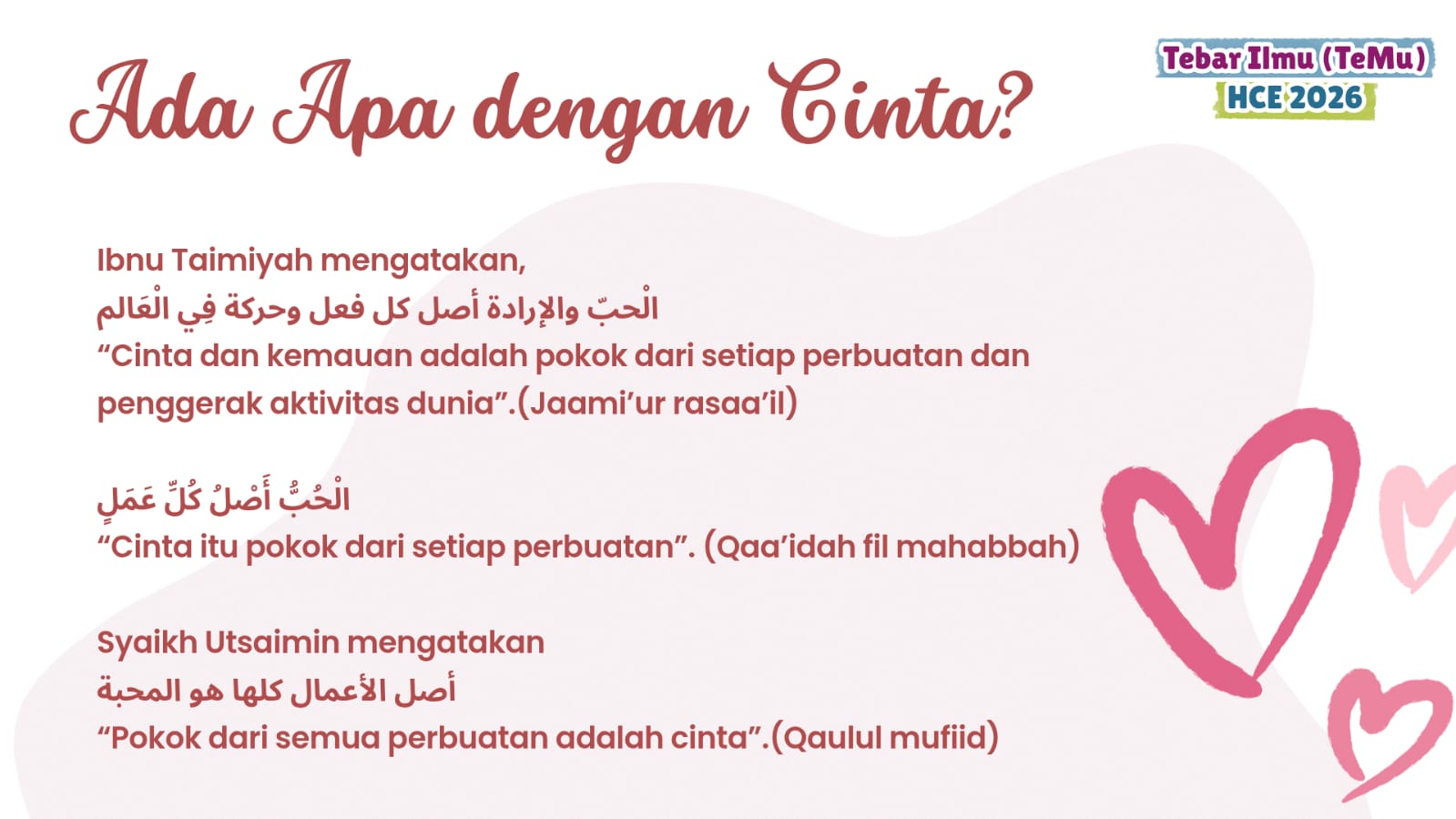 Ada Apa dengan Cinta?

Tebar Ilmu (TeMu)
HCE 2026

Ibnu Taimiyah mengatakan,
الْحبّ والإرادة أصل كل فعل وحركة فِي الْعَالم
“Cinta dan kemauan adalah pokok dari setiap perbuatan dan penggerak aktivitas dunia”.(Jaami’ur rasaa’il)

الْحُبُّ أَصْلُ كُلِّ عَمَلٍ
“Cinta itu pokok dari setiap perbuatan”. (Qaa’idah fil mahabbah)

Syaikh Utsaimin mengatakan
أصل الأعمال كلها هو المحبة
“Pokok dari semua perbuatan adalah cinta”.(Qaulul mufiid)